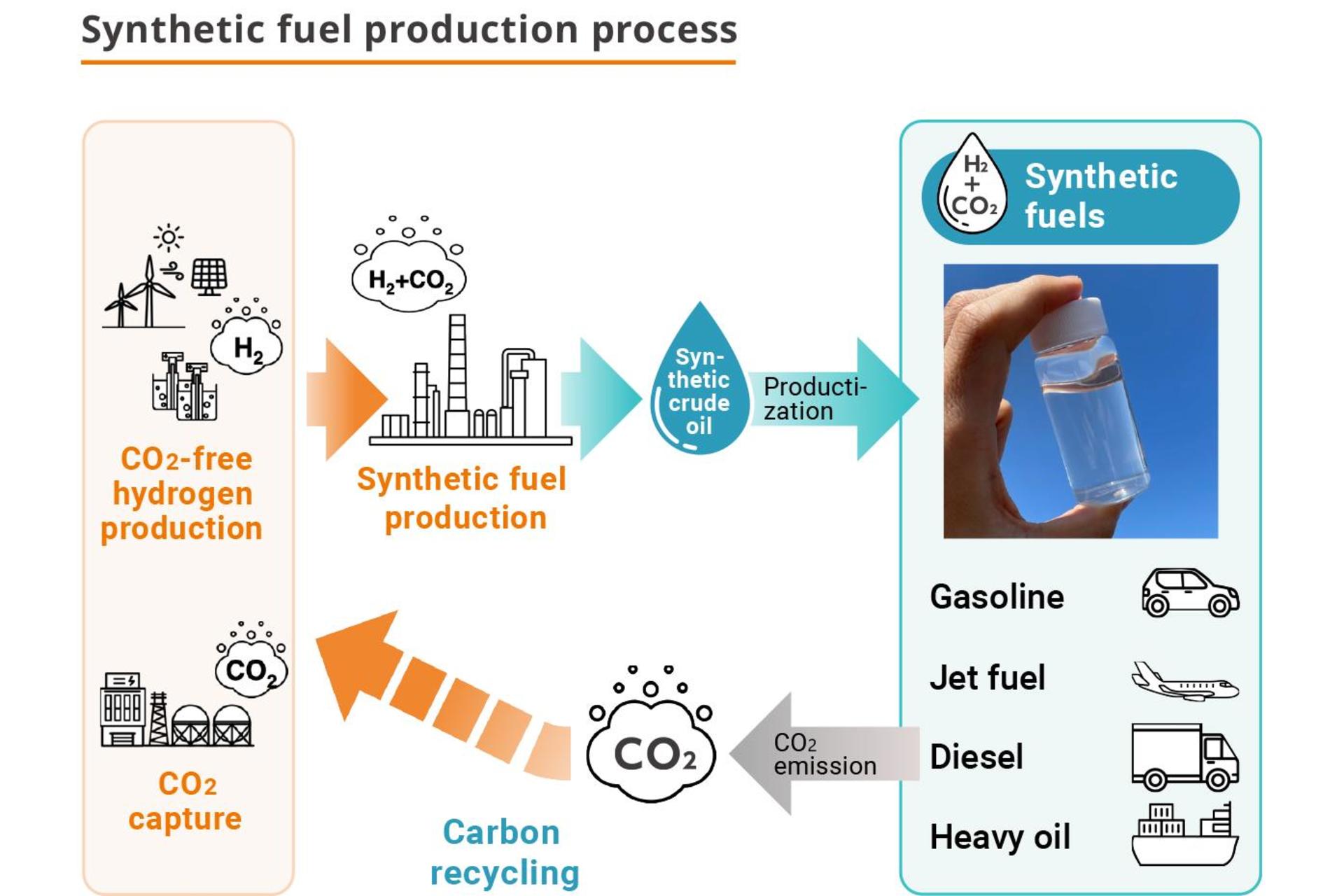 Synthetic fuel production process

$H_2$

$CO_2$-free hydrogen production

$CO_2$

$CO_2$ capture

$H_2+CO_2$

Synthetic fuel production

Synthetic crude oil

Productization

$H_2$ + $CO_2$

Synthetic fuels

Gasoline

Jet fuel

Diesel

Heavy oil

$CO_2$ emission

$CO_2$

Carbon recycling